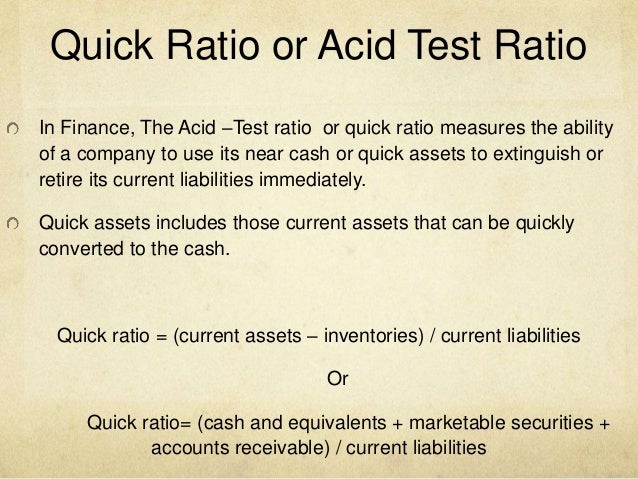 Quick Ratio or Acid Test Ratio

In Finance, The Acid –Test ratio or quick ratio measures the ability of a company to use its near cash or quick assets to extinguish or retire its current liabilities immediately.

Quick assets includes those current assets that can be quickly converted to the cash.

Quick ratio = (current assets – inventories) / current liabilities

Or

Quick ratio= (cash and equivalents + marketable securities + accounts receivable) / current liabilities